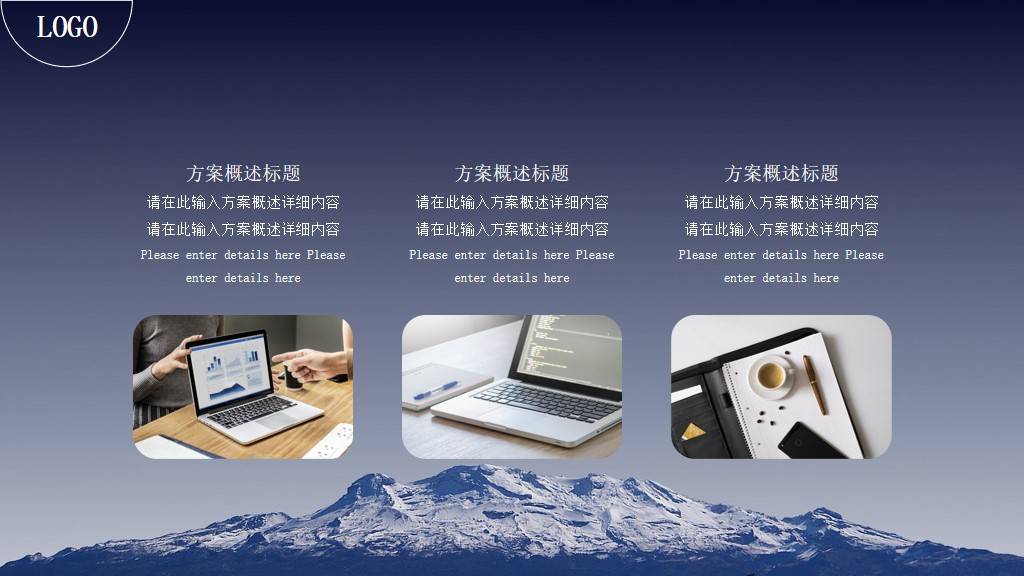 LOGO

方案概述标题

请在此输入方案概述详细内容

请在此输入方案概述详细内容

Please enter details here Please enter details here

方案概述标题

请在此输入方案概述详细内容

请在此输入方案概述详细内容

Please enter details here Please enter details here

方案概述标题

请在此输入方案概述详细内容

请在此输入方案概述详细内容

Please enter details here Please enter details here